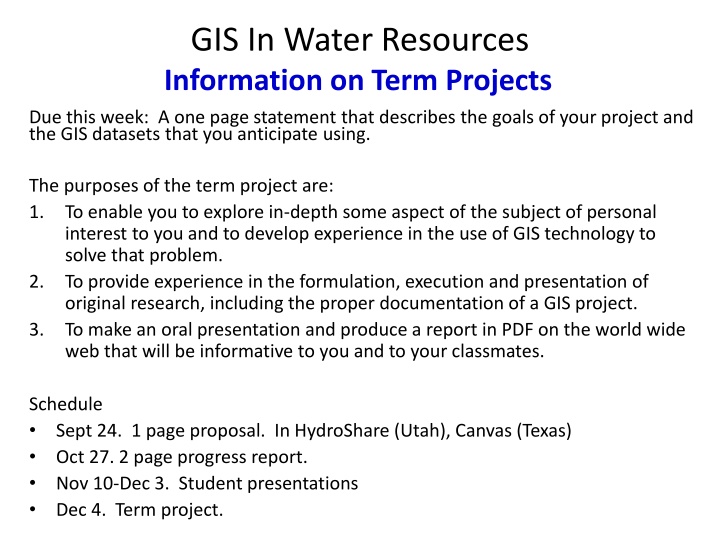 GIS In Water Resources
Information on Term Projects

Due this week: A one page statement that describes the goals of your project and the GIS datasets that you anticipate using.

The purposes of the term project are:
1. To enable you to explore in-depth some aspect of the subject of personal interest to you and to develop experience in the use of GIS technology to solve that problem.
2. To provide experience in the formulation, execution and presentation of original research, including the proper documentation of a GIS project.
3. To make an oral presentation and produce a report in PDF on the world wide web that will be informative to you and to your classmates.

Schedule
• Sept 24. 1 page proposal. In HydroShare (Utah), Canvas (Texas)
• Oct 27. 2 page progress report.
• Nov 10-Dec 3. Student presentations
• Dec 4. Term project.